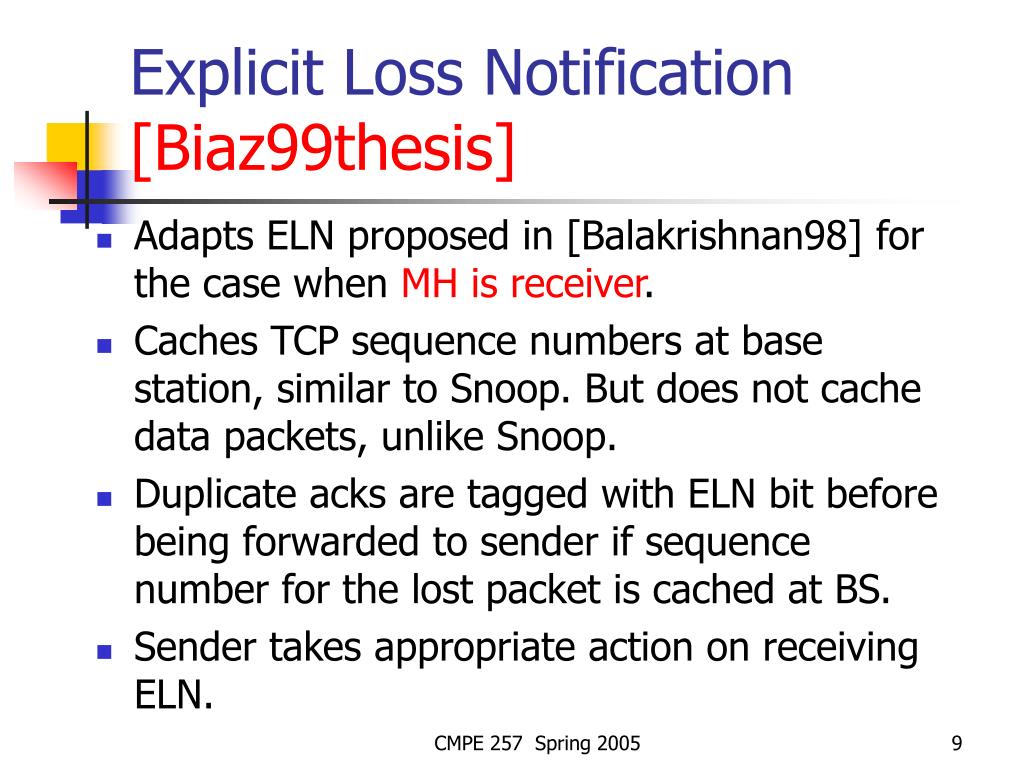 Explicit Loss Notification [Biaz99thesis]

- Adapts ELN proposed in [Balakrishnan98] for the case when MH is receiver.
- Caches TCP sequence numbers at base station, similar to Snoop. But does not cache data packets, unlike Snoop.
- Duplicate acks are tagged with ELN bit before being forwarded to sender if sequence number for the lost packet is cached at BS.
- Sender takes appropriate action on receiving ELN.

CMPE 257 Spring 2005

9